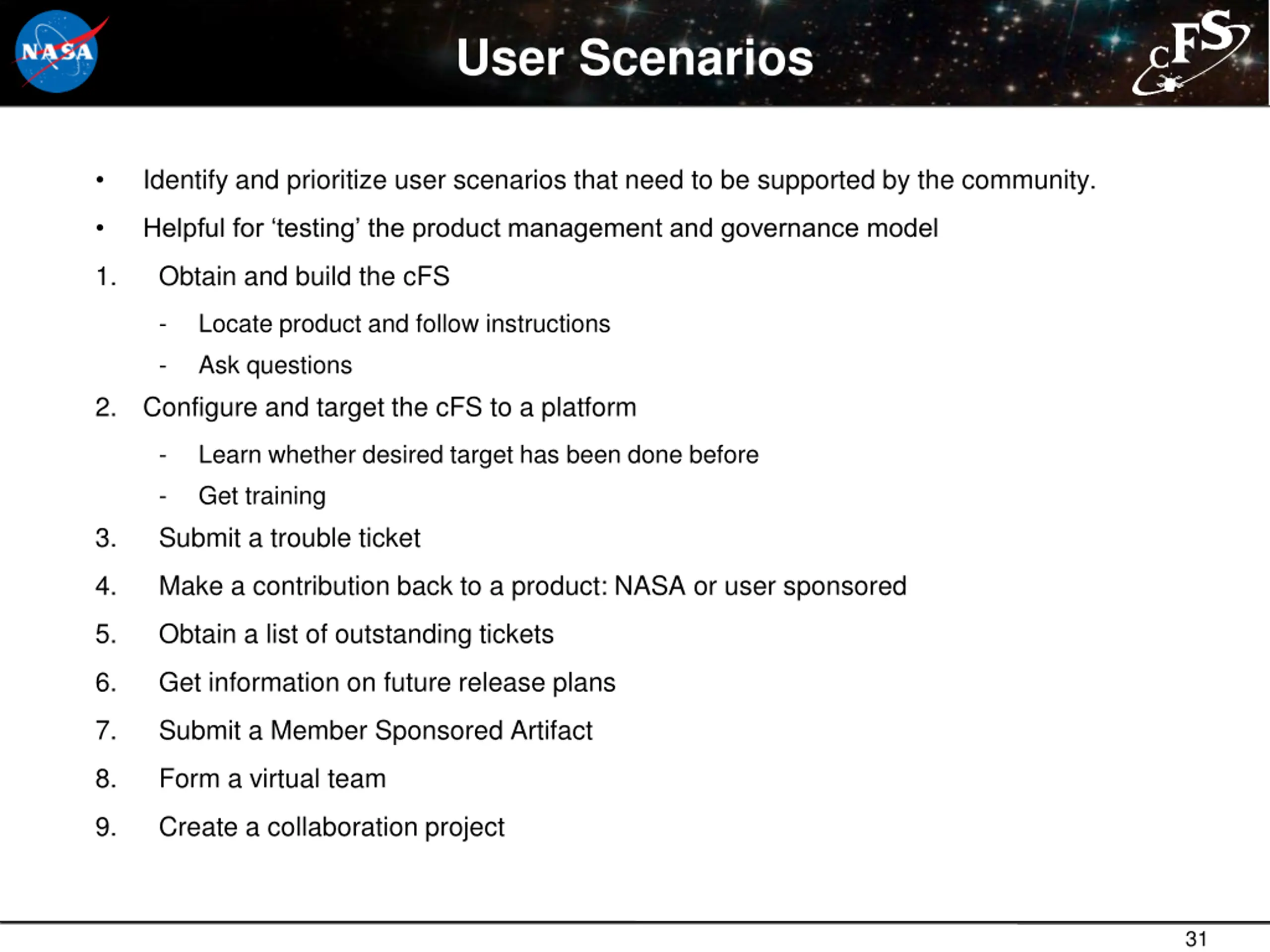 NASA

User Scenarios

cFS

• Identify and prioritize user scenarios that need to be supported by the community.

• Helpful for ‘testing’ the product management and governance model

1. Obtain and build the cFS

- Locate product and follow instructions

- Ask questions

2. Configure and target the cFS to a platform

- Learn whether desired target has been done before

- Get training

3. Submit a trouble ticket

4. Make a contribution back to a product: NASA or user sponsored

5. Obtain a list of outstanding tickets

6. Get information on future release plans

7. Submit a Member Sponsored Artifact

8. Form a virtual team

9. Create a collaboration project

31